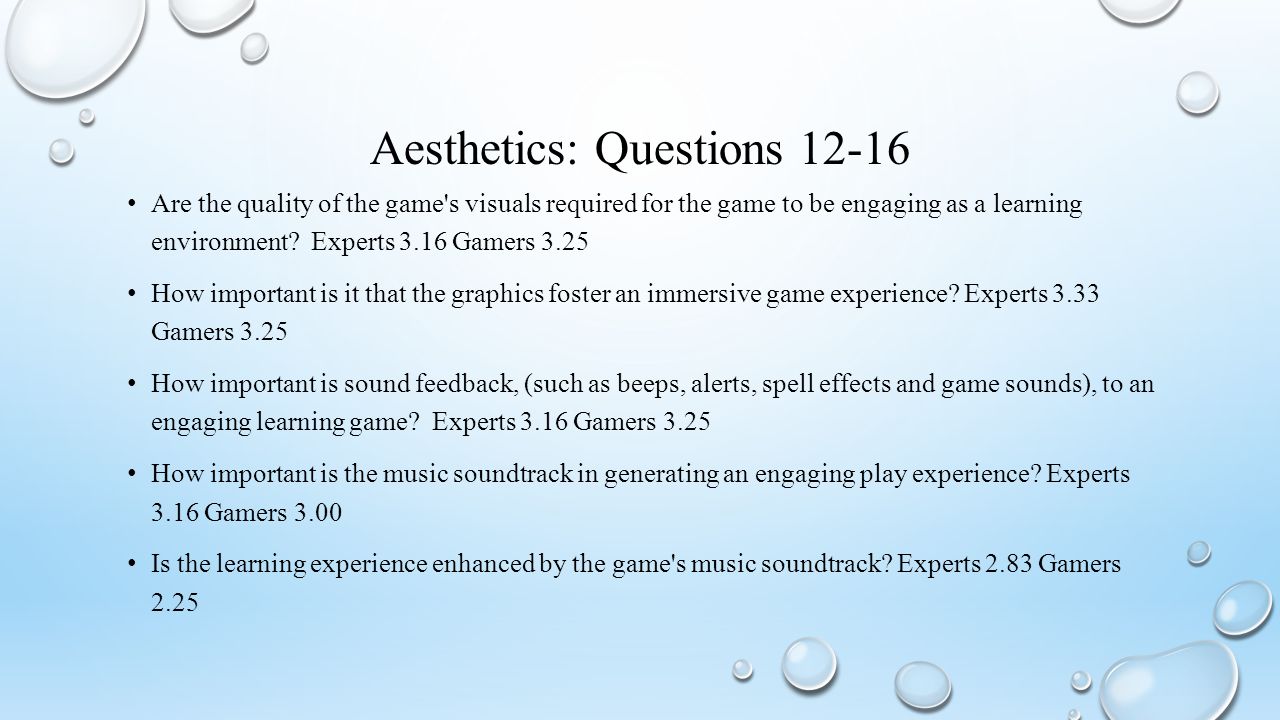 Aesthetics: Questions 12-16

• Are the quality of the game's visuals required for the game to be engaging as a learning environment? Experts 3.16 Gamers 3.25

• How important is it that the graphics foster an immersive game experience? Experts 3.33 Gamers 3.25

• How important is sound feedback, (such as beeps, alerts, spell effects and game sounds), to an engaging learning game? Experts 3.16 Gamers 3.25

• How important is the music soundtrack in generating an engaging play experience? Experts 3.16 Gamers 3.00

• Is the learning experience enhanced by the game's music soundtrack? Experts 2.83 Gamers 2.25